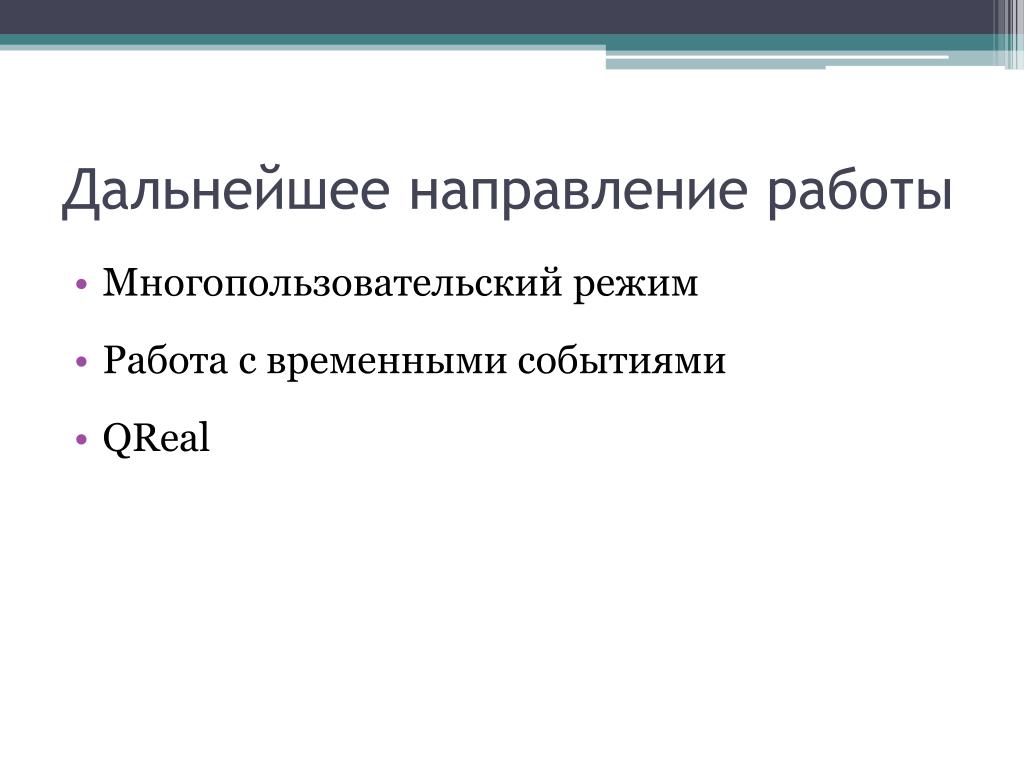 Дальнейшее направление работы

• Многопользовательский режим

• Работа с временными событиями

• QReal